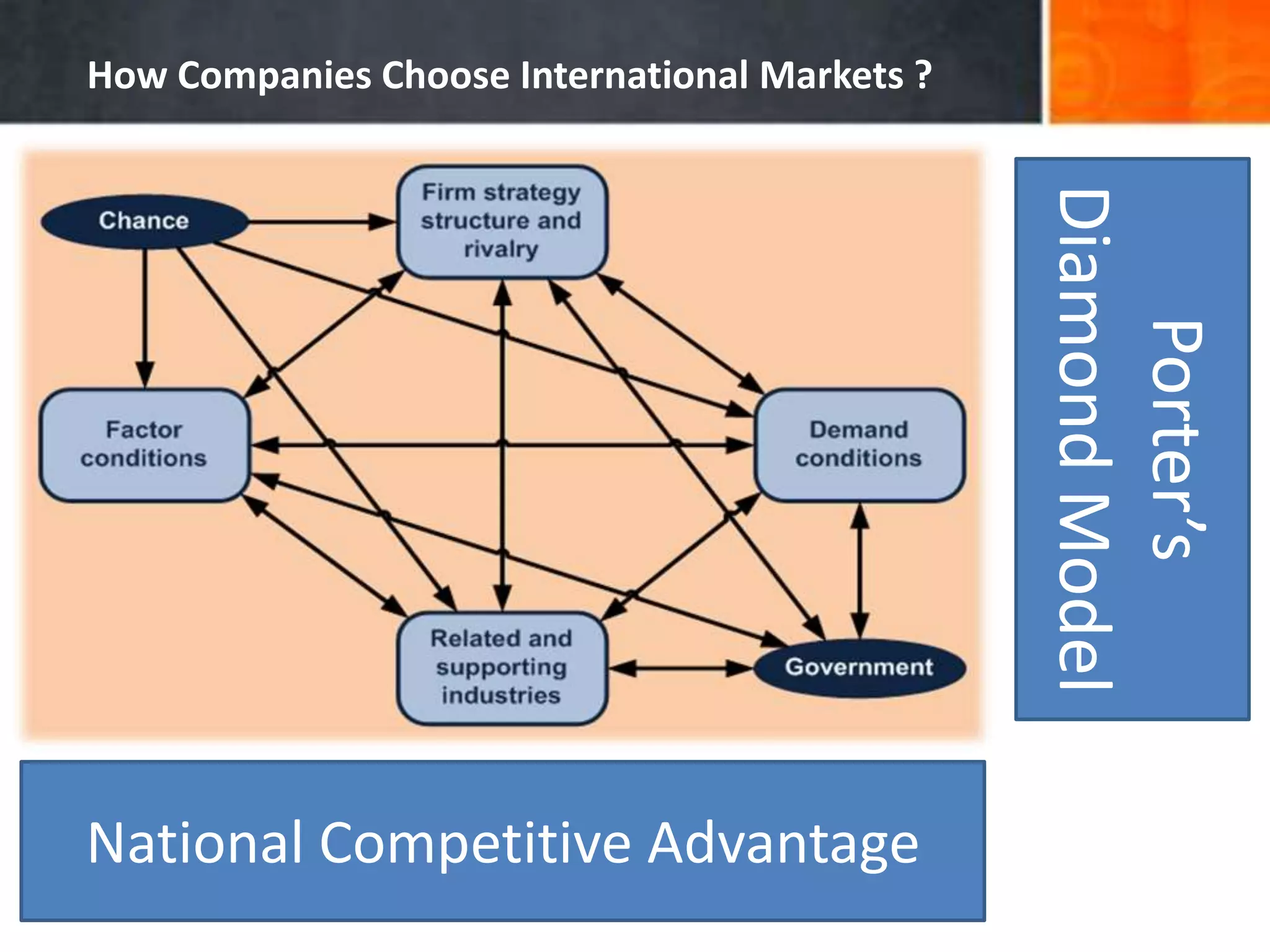 How Companies Choose International Markets ?

Chance

Firm strategy structure and rivalry

Factor conditions

Demand conditions

Related and supporting industries

Government

Porter's Diamond Model

National Competitive Advantage